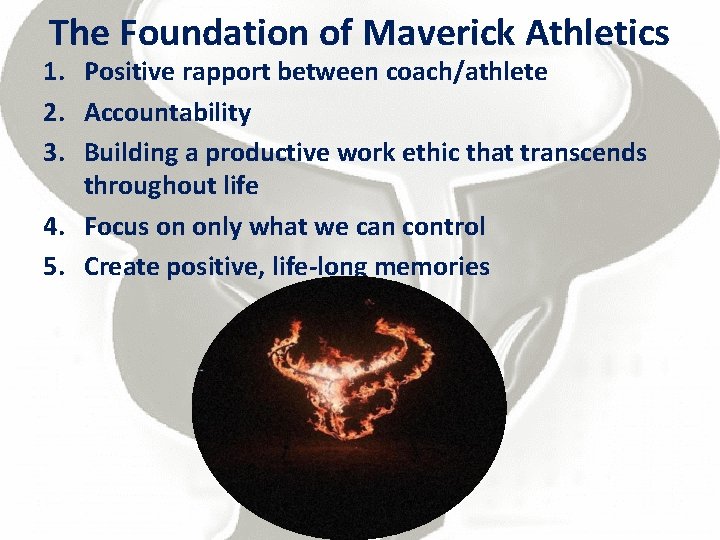 The Foundation of Maverick Athletics

1. Positive rapport between coach/athlete
2. Accountability
3. Building a productive work ethic that transcends throughout life
4. Focus on only what we can control
5. Create positive, life-long memories